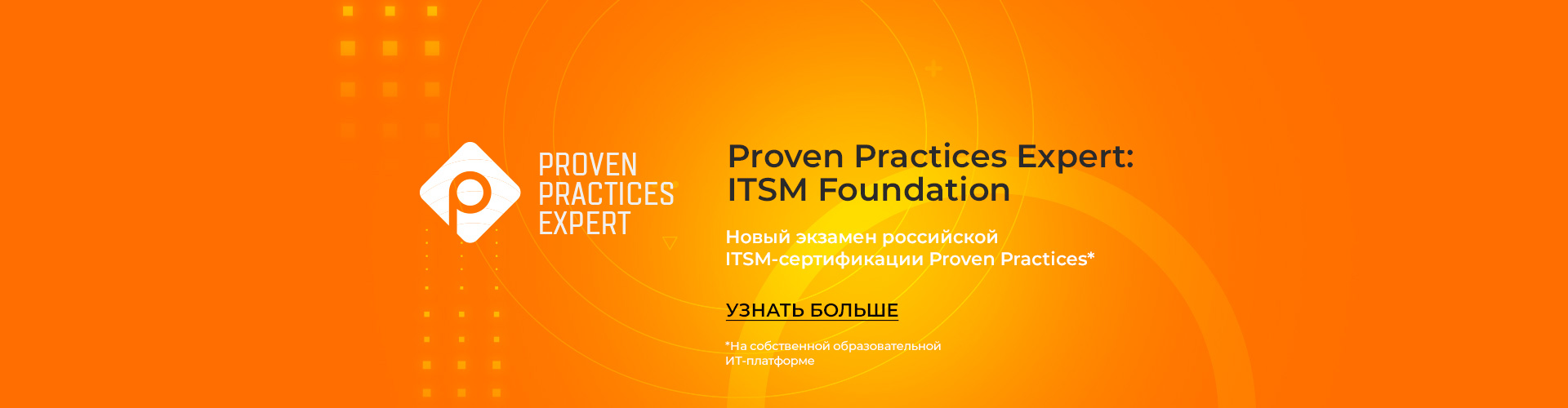 PROVEN
PRACTICES
EXPERT

Proven Practices Expert:
ITSM Foundation

Новый экзамен российской ITSM-сертификации Proven Practices*

УЗНАТЬ БОЛЬШЕ

*На собственной образовательной ИТ-платформе